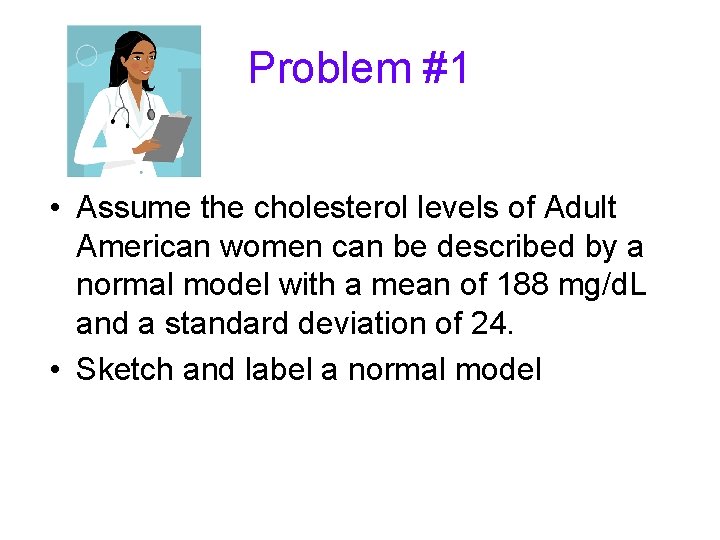 Problem #1

• Assume the cholesterol levels of Adult American women can be described by a normal model with a mean of 188 mg/dL and a standard deviation of 24.
• Sketch and label a normal model